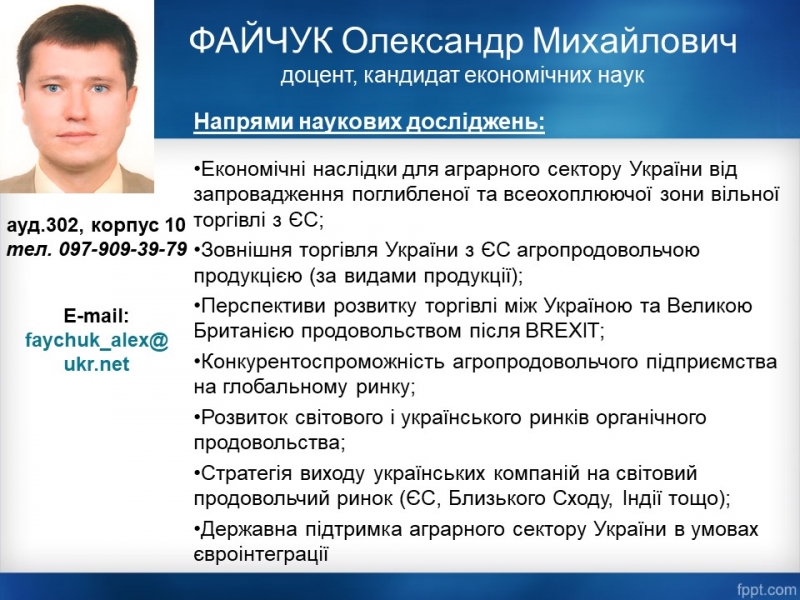 ФАЙЧУК Олександр Михайлович
доцент, кандидат економічних наук

Напрями наукових досліджень:

•Економічні наслідки для аграрного сектору України від запровадження поглибленої та всеохоплюючої зони вільної торгівлі з ЄС;

•Зовнішня торгівля України з ЄС агропродовольчою продукцією (за видами продукції);

•Перспективи розвитку торгівлі між Україною та Великою Британією продовольством після BREXIT;

•Конкурентоспроможність агропродовольчого підприємства на глобальному ринку;

•Розвиток світового і українського ринків органічного продовольства;

•Стратегія виходу українських компаній на світовий продовольчий ринок (ЄС, Близького Сходу, Індії тощо);

•Державна підтримка аграрного сектору України в умовах євроінтеграції

ауд.302, корпус 10
тел. 097-909-39-79

E-mail:
faychuk_alex@ukr.net

fppt.com